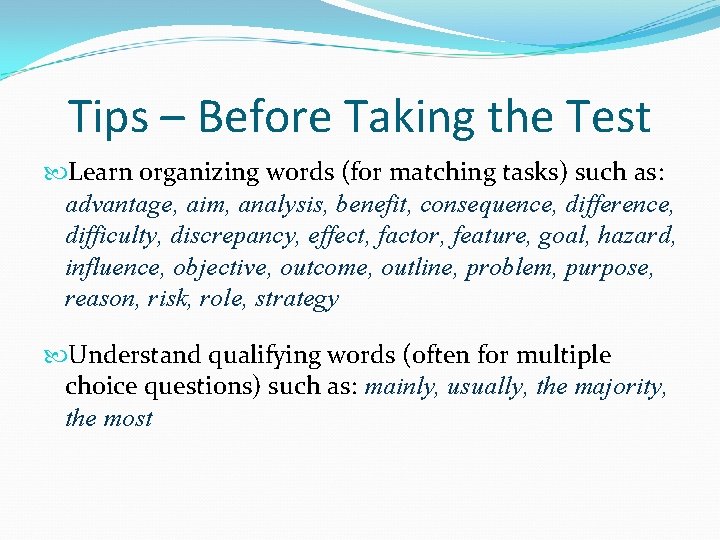 Tips – Before Taking the Test

Learn organizing words (for matching tasks) such as: advantage, aim, analysis, benefit, consequence, difference, difficulty, discrepancy, effect, factor, feature, goal, hazard, influence, objective, outcome, outline, problem, purpose, reason, risk, role, strategy

Understand qualifying words (often for multiple choice questions) such as: mainly, usually, the majority, the most